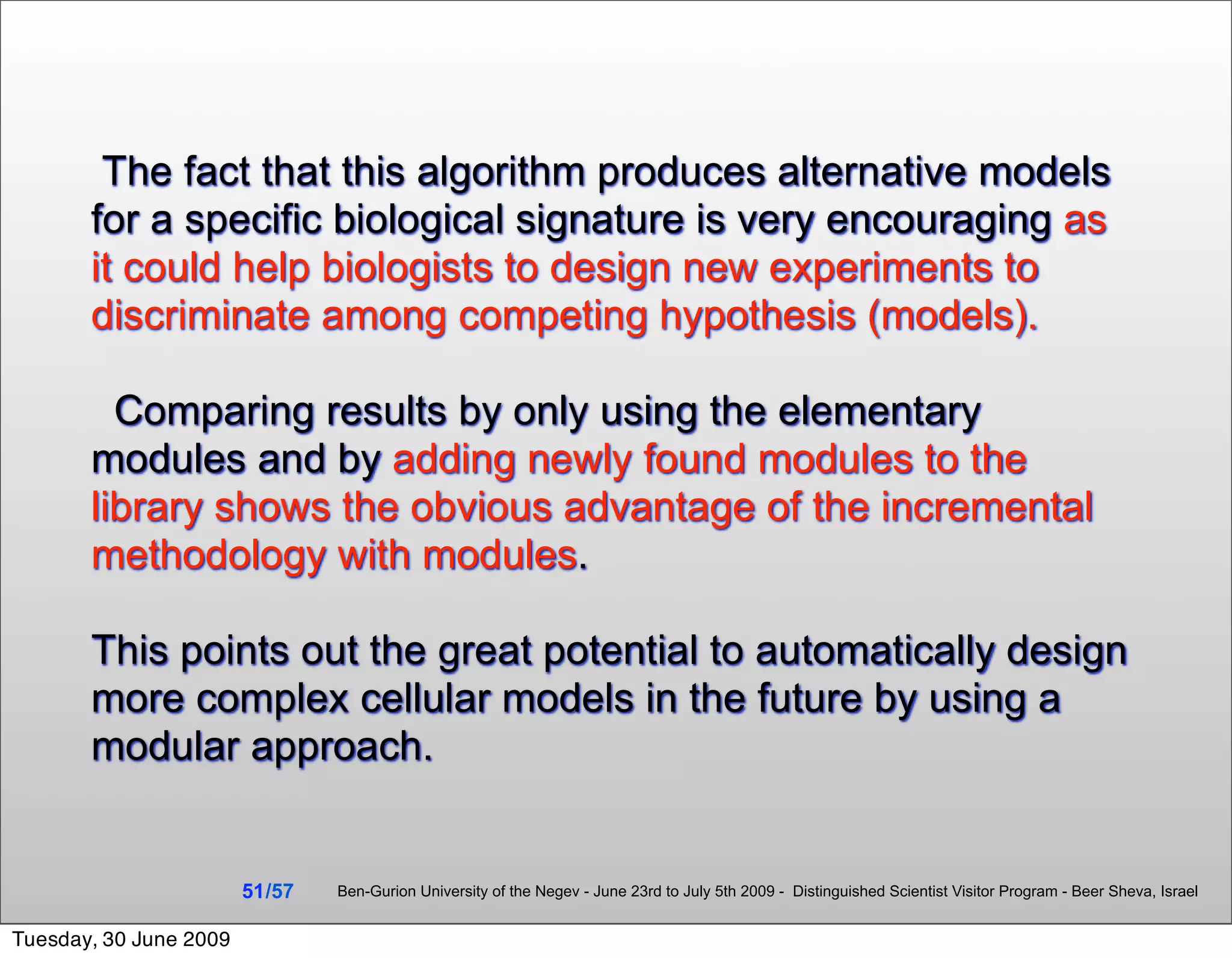 The fact that this algorithm produces alternative models for a specific biological signature is very encouraging as it could help biologists to design new experiments to discriminate among competing hypothesis (models).

Comparing results by only using the elementary modules and by adding newly found modules to the library shows the obvious advantage of the incremental methodology with modules.

This points out the great potential to automatically design more complex cellular models in the future by using a modular approach.

51/57 Ben-Gurion University of the Negev - June 23rd to July 5th 2009 - Distinguished Scientist Visitor Program - Beer Sheva, Israel

Tuesday, 30 June 2009